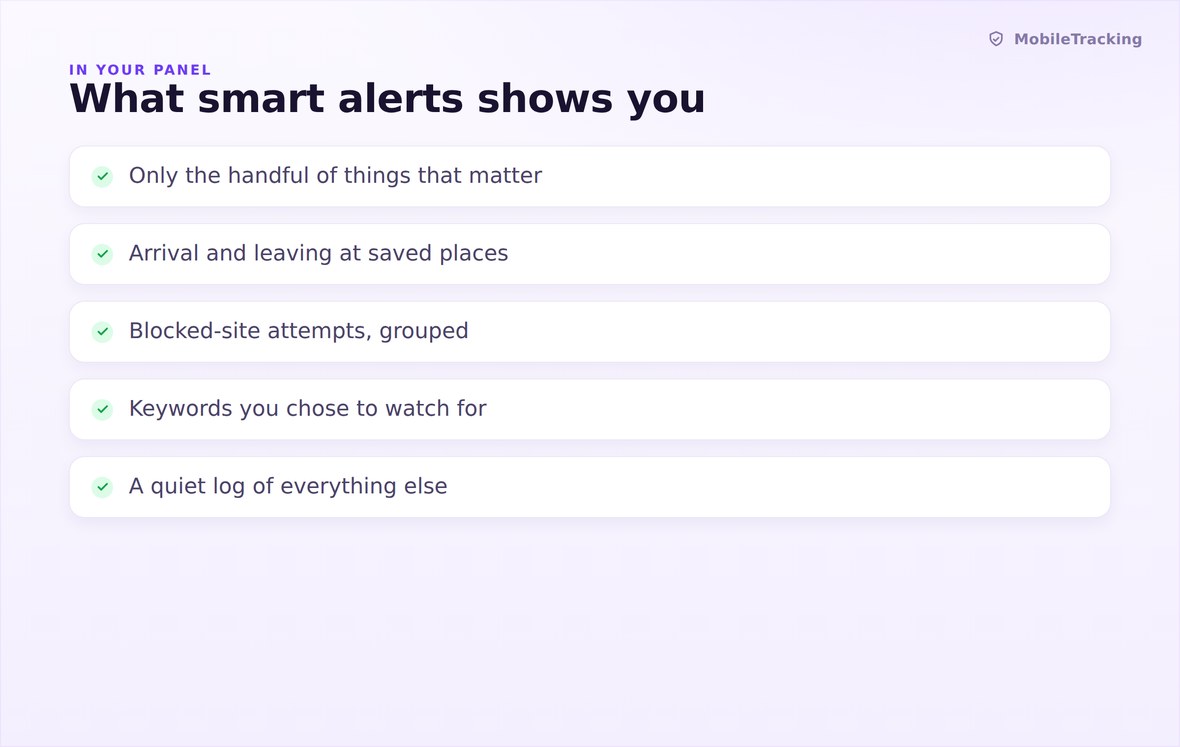 MobileTracking

IN YOUR PANEL

What smart alerts shows you

Only the handful of things that matter

Arrival and leaving at saved places

Blocked-site attempts, grouped

Keywords you chose to watch for

A quiet log of everything else